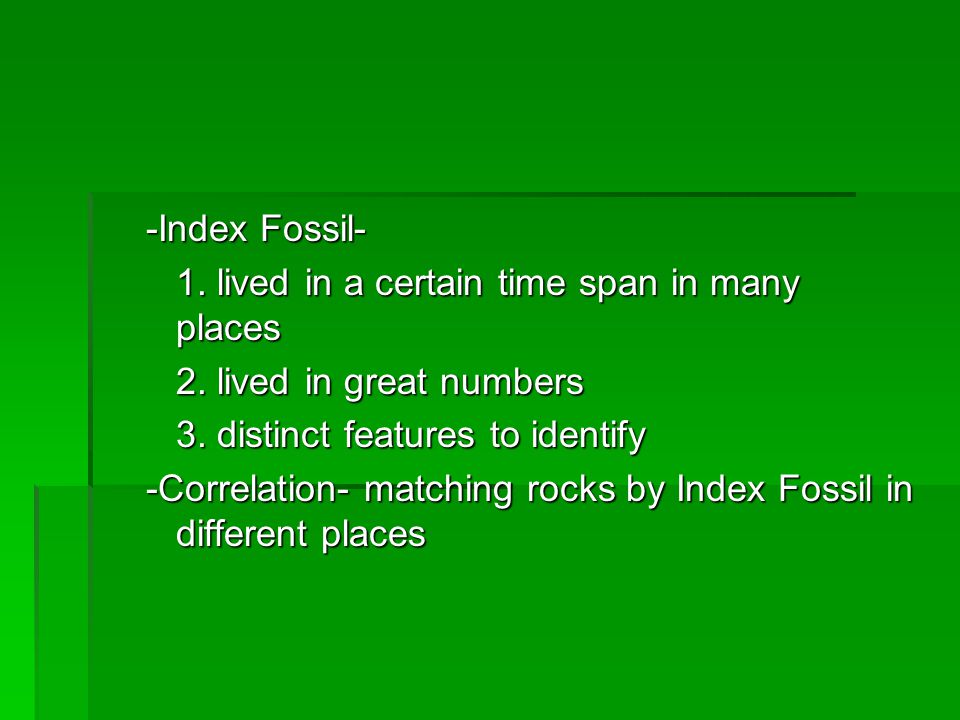 -Index Fossil-

1. lived in a certain time span in many places

2. lived in great numbers

3. distinct features to identify

-Correlation- matching rocks by Index Fossil in different places